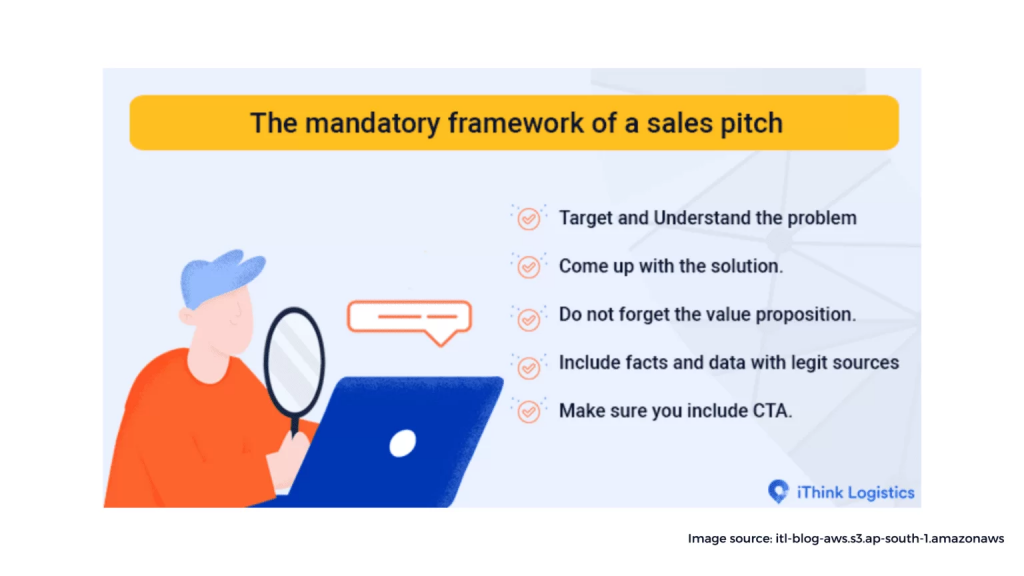 The mandatory framework of a sales pitch

Target and Understand the problem

Come up with the solution.

Do not forget the value proposition.

Include facts and data with legit sources

Make sure you include CTA.

iThink Logistics

Image source: itl-blog-aws.s3.ap-south-1.amazonaws